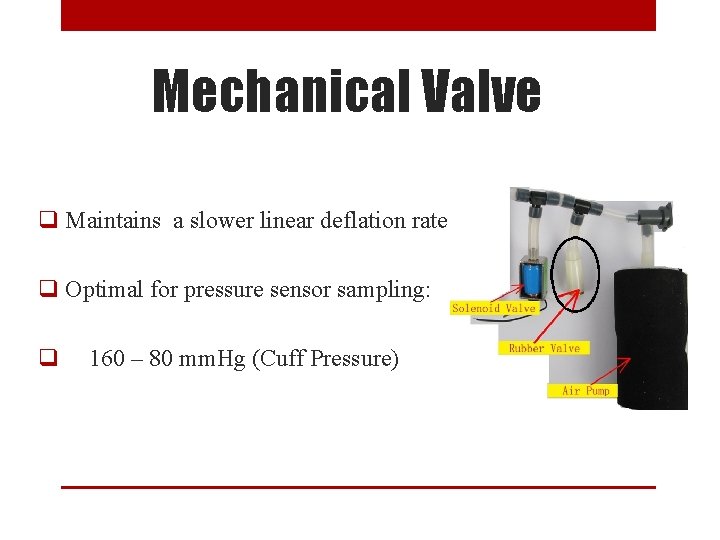 Mechanical Valve

❑ Maintains a slower linear deflation rate

❑ Optimal for pressure sensor sampling:

❑ 160 – 80 mmHg (Cuff Pressure)

Solenoid Valve

Rubber Valve

Air Pump